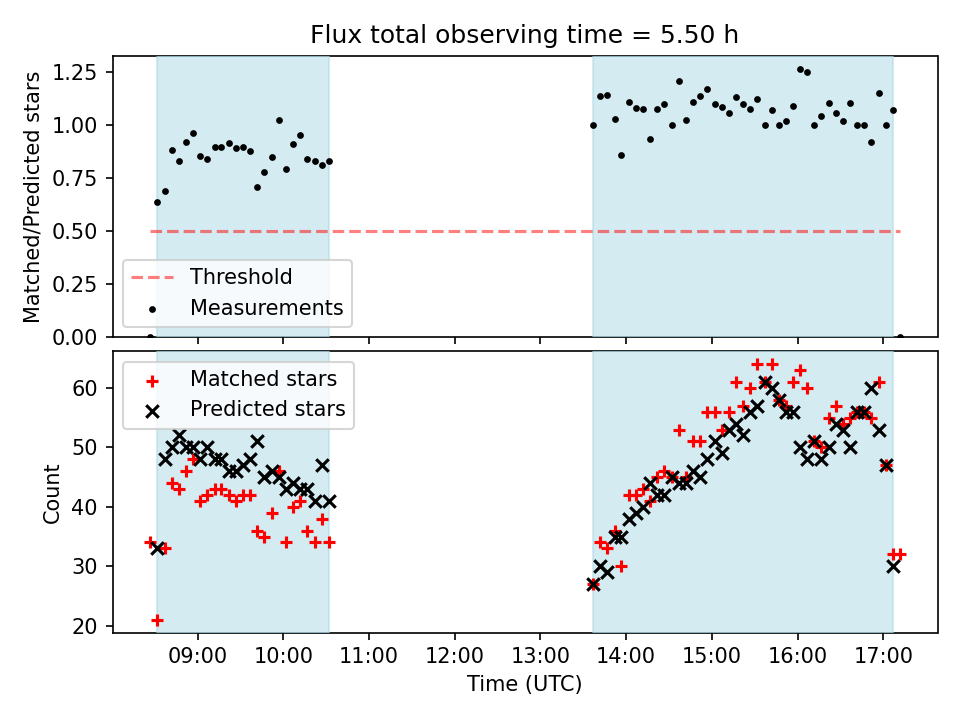 Flux total observing time = 5.50 h

Matched/Predicted stars

1.25
1.00
0.75
0.50
0.25
0.00

Threshold
Measurements

Matched stars
Predicted stars

Count

60
50
40
30
20

09:00
10:00
11:00
12:00
13:00
14:00
15:00
16:00
17:00

Time (UTC)